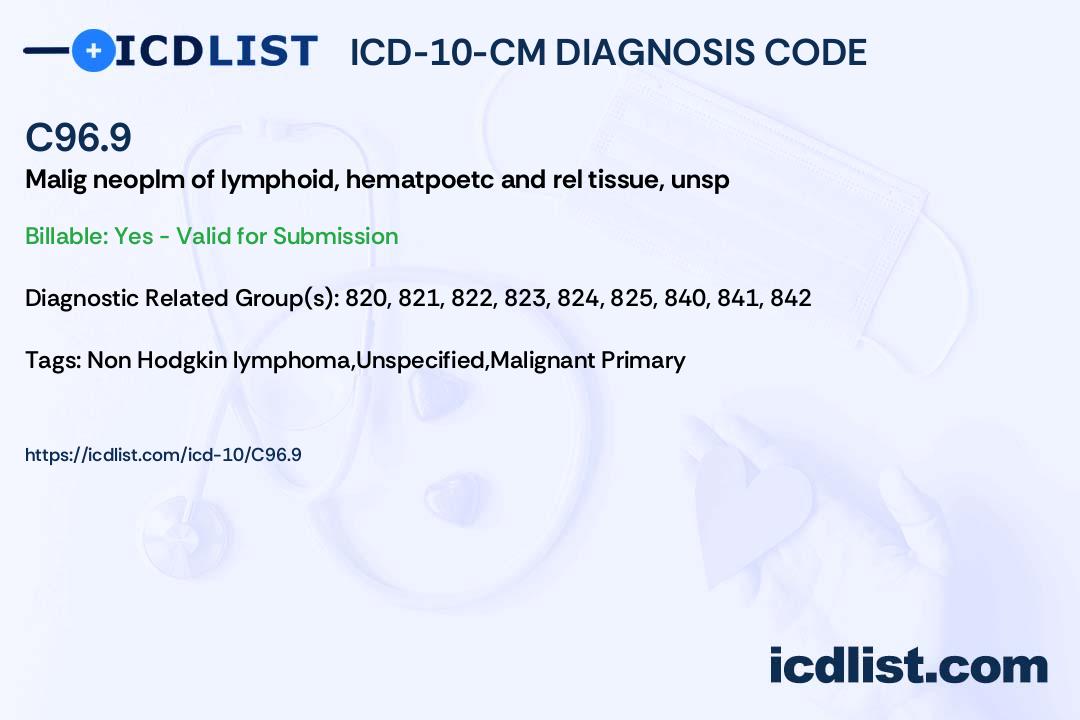 ICDLIST ICD-10-CM DIAGNOSIS CODE

C96.9

Malig neoplm of lymphoid, hematpoetc and rel tissue, unsp

Billable: Yes - Valid for Submission

Diagnostic Related Group(s): 820, 821, 822, 823, 824, 825, 840, 841, 842

Tags: Non Hodgkin lymphoma,Unspecified,Malignant Primary

https://icdlist.com/icd-10/C96.9

icdlist.com